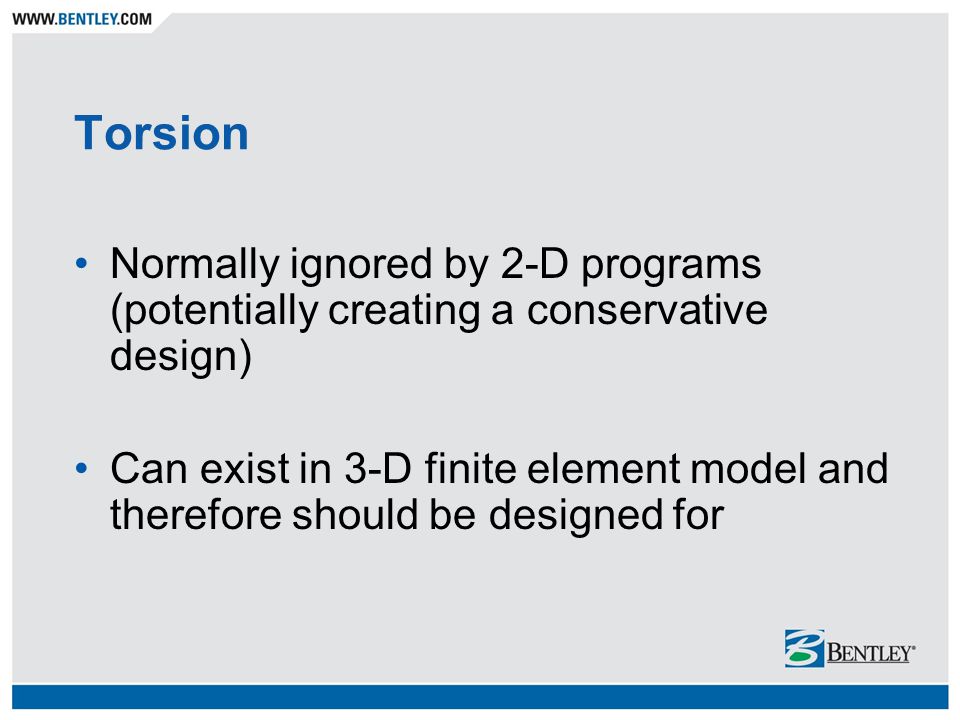 WWW.BENTLEY.COM

Torsion

• Normally ignored by 2-D programs (potentially creating a conservative design)

• Can exist in 3-D finite element model and therefore should be designed for

BENTLEY®